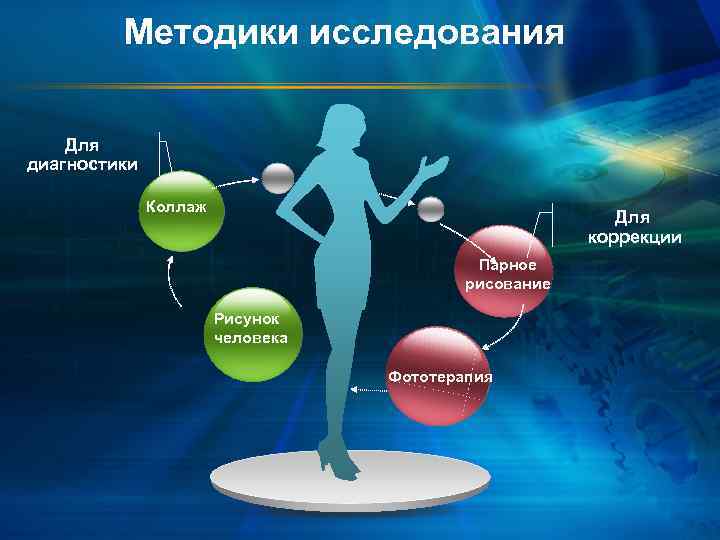 Методики исследования

Для диагностики

Коллаж

Рисунок человека

Для коррекции

Парное рисование

Фототерапия